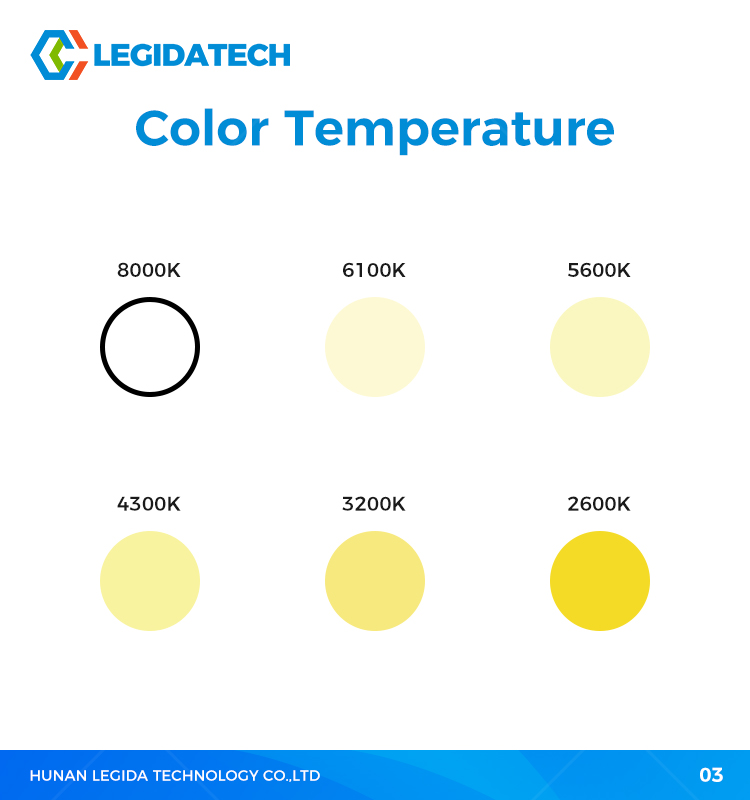 LEGIDATECH

Color Temperature

8000K

6100K

5600K

4300K

3200K

2600K

HUNAN LEGIDA TECHNOLOGY CO.,LTD

03